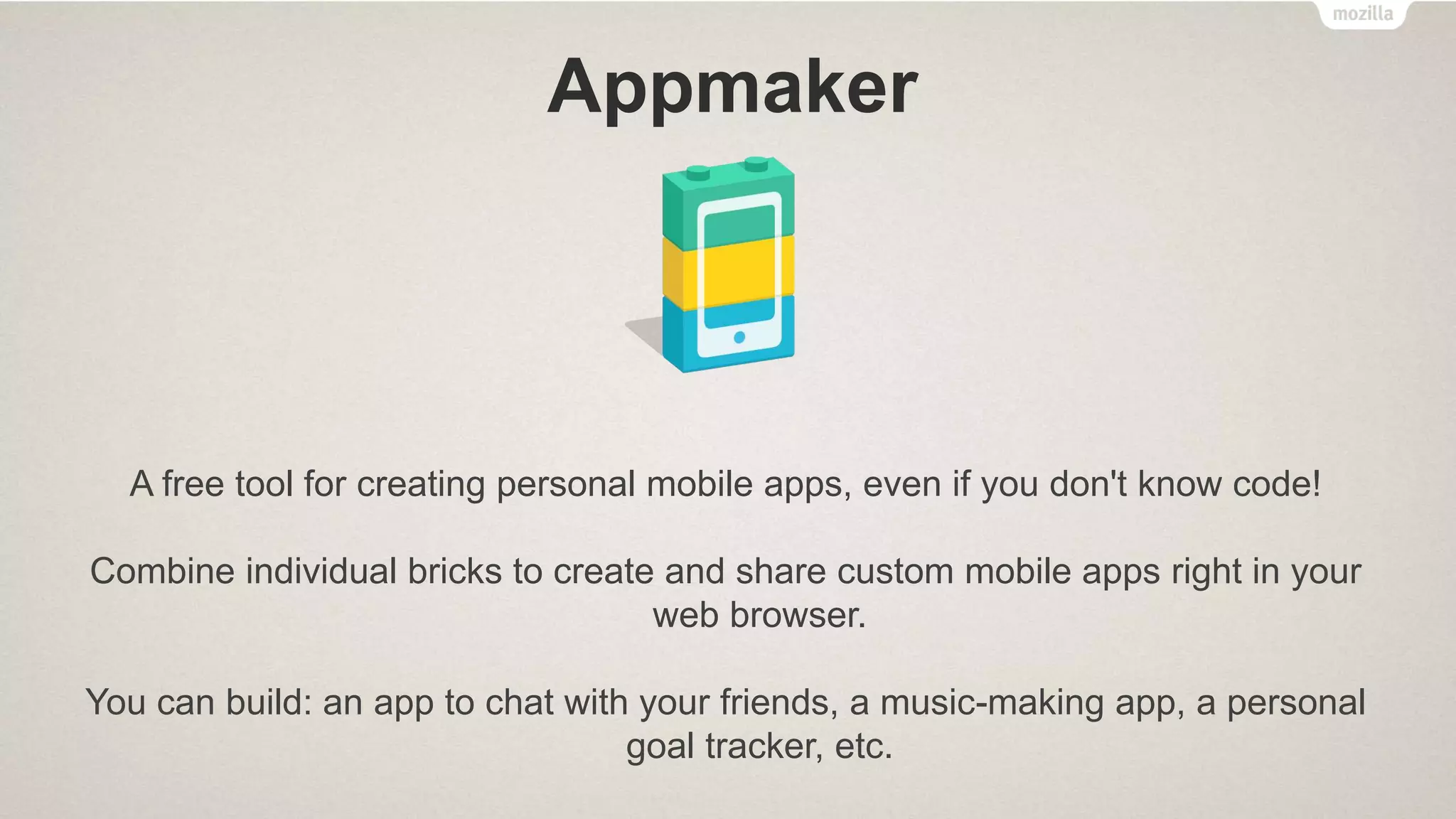 mozilla

Appmaker

A free tool for creating personal mobile apps, even if you don't know code!

Combine individual bricks to create and share custom mobile apps right in your web browser.

You can build: an app to chat with your friends, a music-making app, a personal goal tracker, etc.